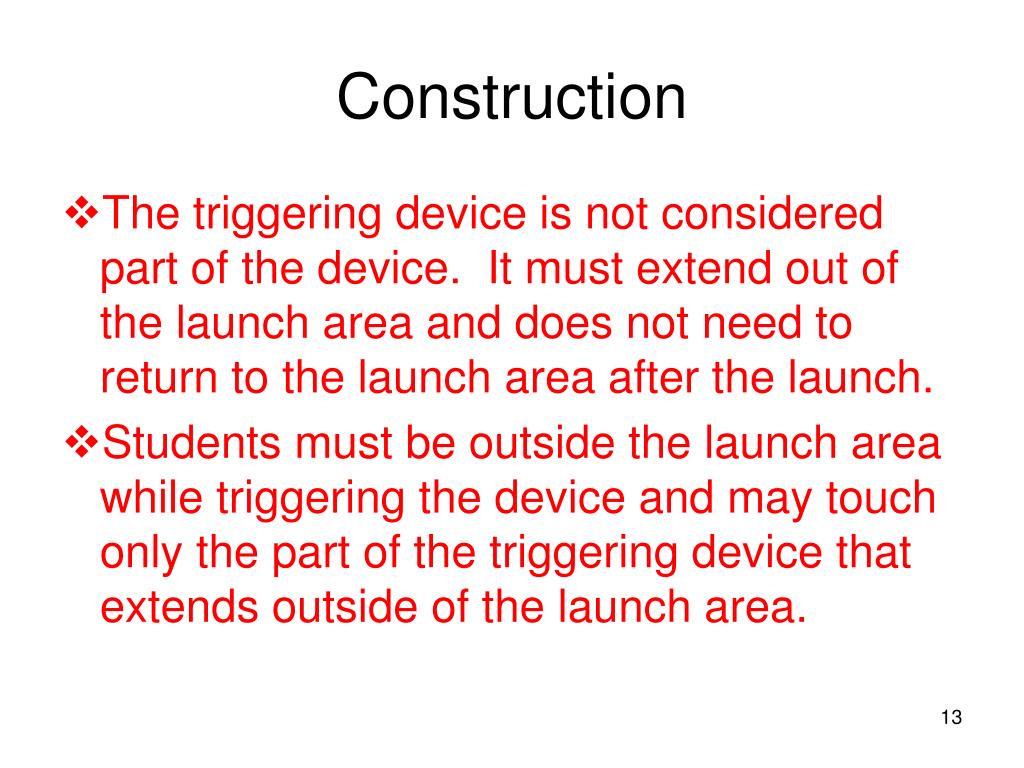 Construction

❖The triggering device is not considered part of the device.  It must extend out of the launch area and does not need to return to the launch area after the launch.

❖Students must be outside the launch area while triggering the device and may touch only the part of the triggering device that extends outside of the launch area.

13